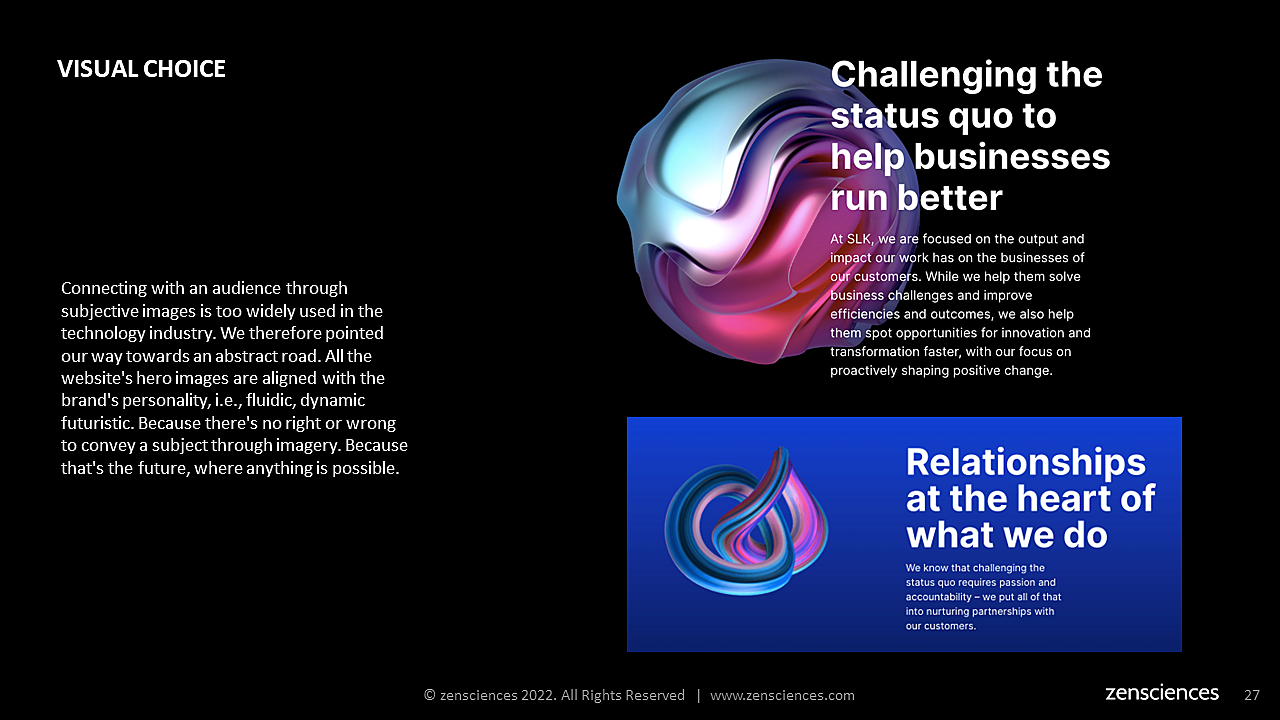 VISUAL CHOICE

Connecting with an audience through subjective images is too widely used in the technology industry. We therefore pointed our way towards an abstract road. All the website's hero images are aligned with the brand's personality, i.e., fluidic, dynamic futuristic. Because there's no right or wrong to convey a subject through imagery. Because that's the future, where anything is possible.

Challenging the status quo to help businesses run better

At SLK, we are focused on the output and impact our work has on the businesses of our customers. While we help them solve business challenges and improve efficiencies and outcomes, we also help them spot opportunities for innovation and transformation faster, with our focus on proactively shaping positive change.

Relationships at the heart of what we do

We know that challenging the status quo requires passion and accountability – we put all of that into nurturing partnerships with our customers.

© zensciences 2022. All Rights Reserved | www.zensciences.com

zensciences 27